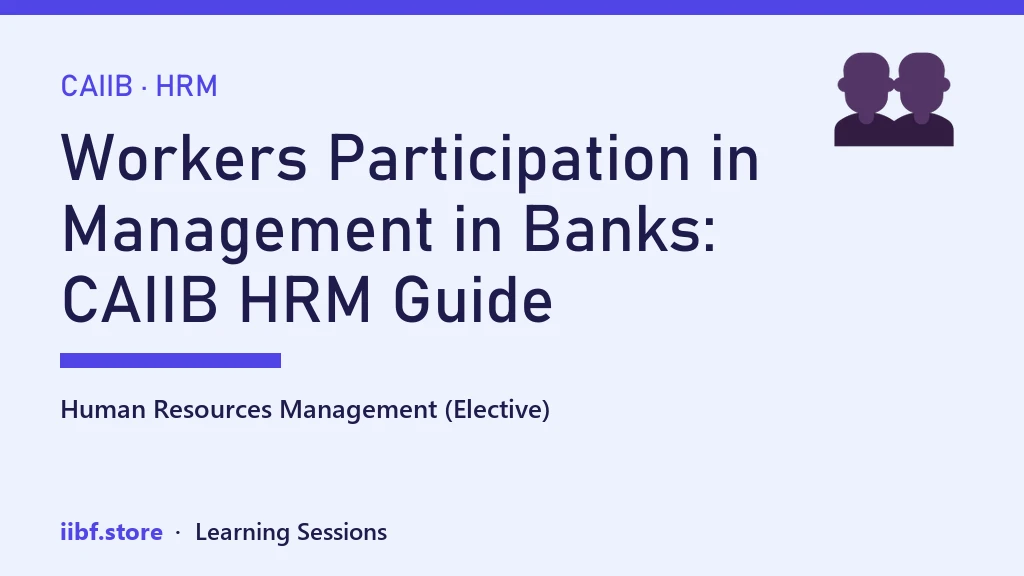 CAIIB · HRM

Workers Participation in Management in Banks: CAIIB HRM Guide

Human Resources Management (Elective)

iibf.store · Learning Sessions